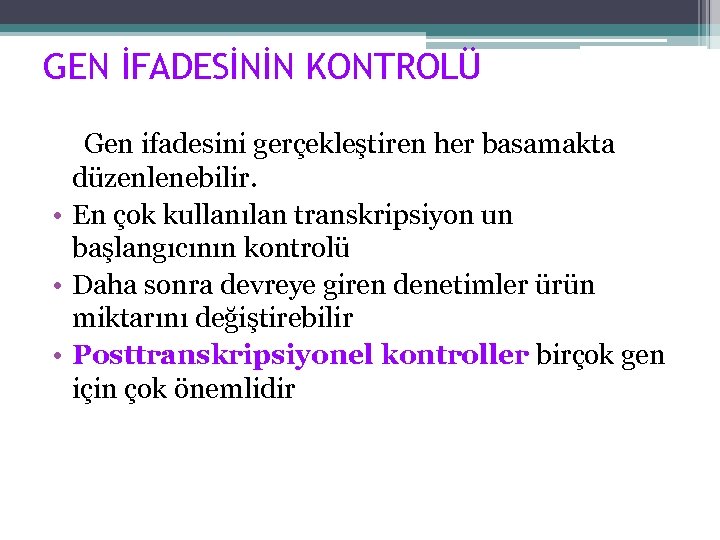 GEN İFADESİNİN KONTROLÜ

Gen ifadesini gerçekleştiren her basamakta düzenlenebilir.

• En çok kullanılan transkripsiyon un başlangıcının kontrolü
• Daha sonra devreye giren denetimler ürün miktarını değiştirebilir
• Posttranskripsiyonel kontroller birçok gen için çok önemlidir